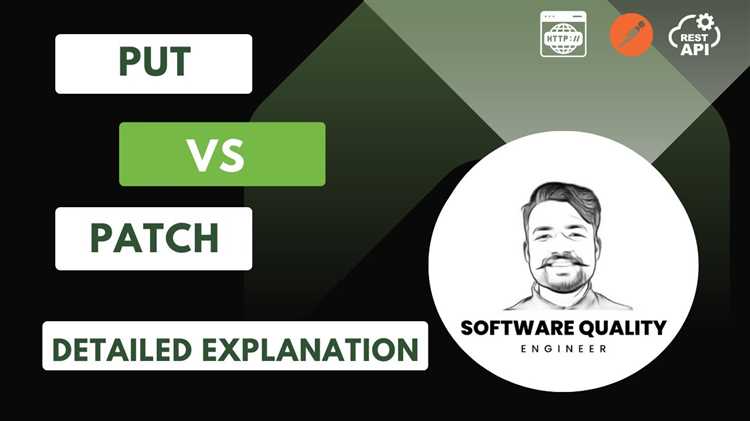 HTTP://

REST API

PUT

VS

PATCH

DETAILED EXPLANATION

SOFTWARE QUALITY
ENGINEER